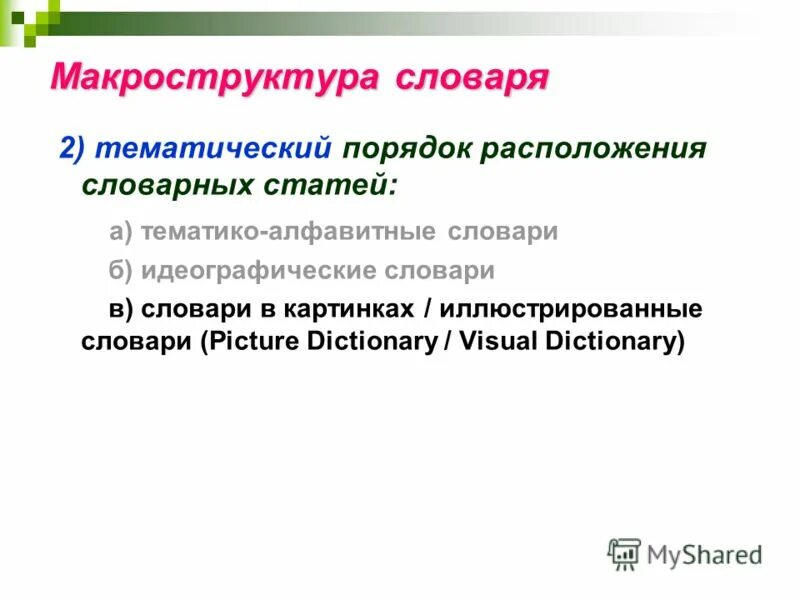 Макроструктура словаря

2) тематический порядок расположения словарных статей:

а) тематико-алфавитные словари

б) идеографические словари

в) словари в картинках / иллюстрированные словари (Picture Dictionary / Visual Dictionary)

MyShared